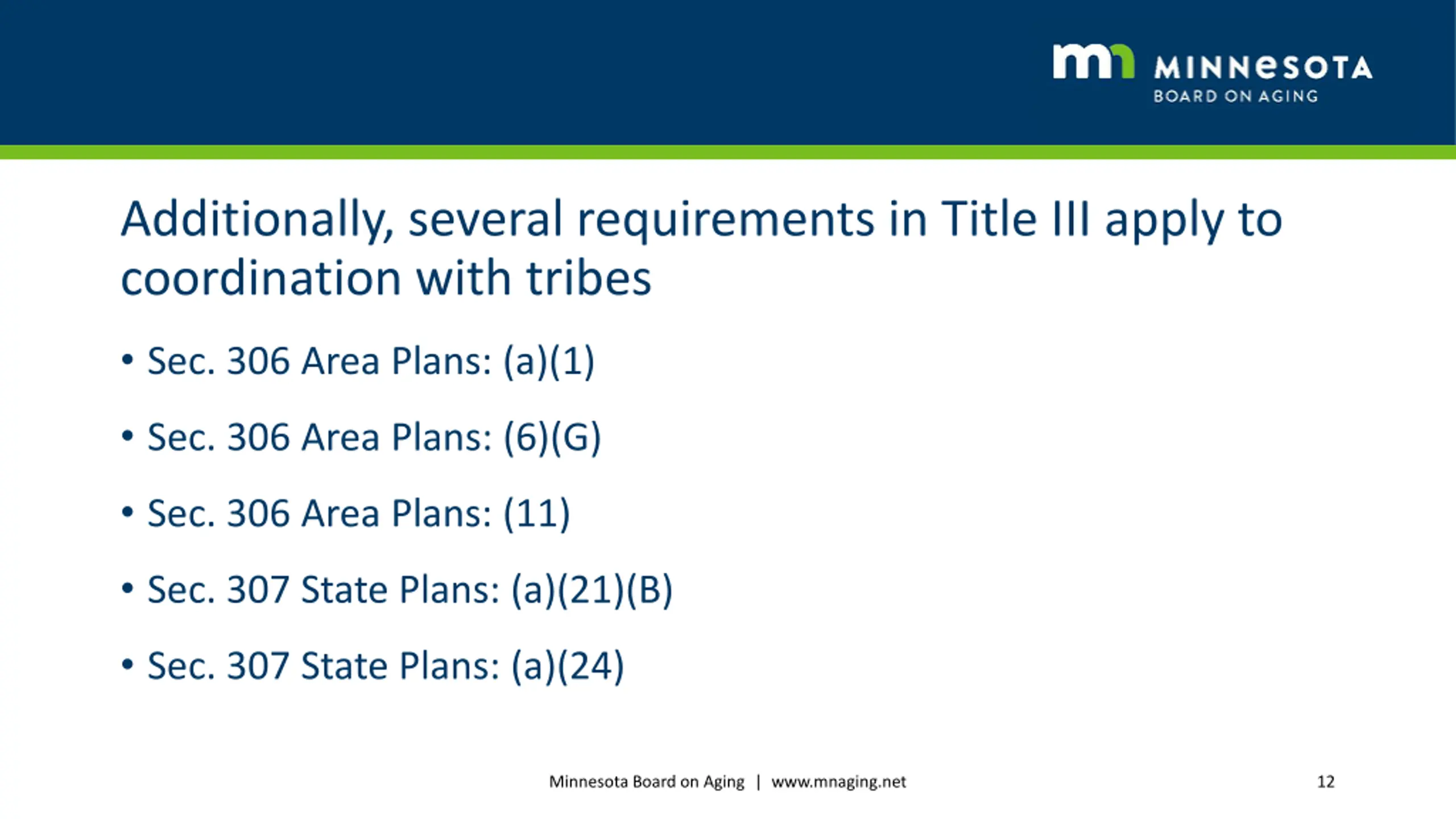 mn MINNESOTA
BOARD ON AGING

Additionally, several requirements in Title III apply to coordination with tribes

• Sec. 306 Area Plans: (a)(1)

• Sec. 306 Area Plans: (6)(G)

• Sec. 306 Area Plans: (11)

• Sec. 307 State Plans: (a)(21)(B)

• Sec. 307 State Plans: (a)(24)

Minnesota Board on Aging | www.mnaging.net

12